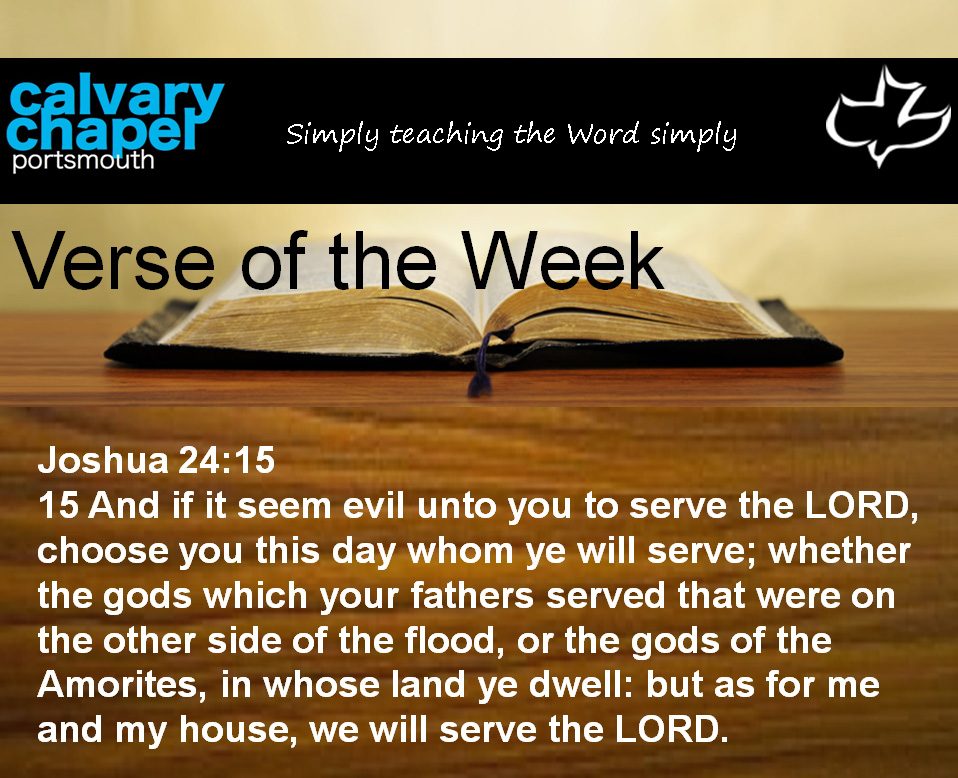 calvary chapel portsmouth

Simply teaching the Word simply

Verse of the Week

Joshua 24:15
15 And if it seem evil unto you to serve the LORD, choose you this day whom ye will serve; whether the gods which your fathers served that were on the other side of the flood, or the gods of the Amorites, in whose land ye dwell: but as for me and my house, we will serve the LORD.